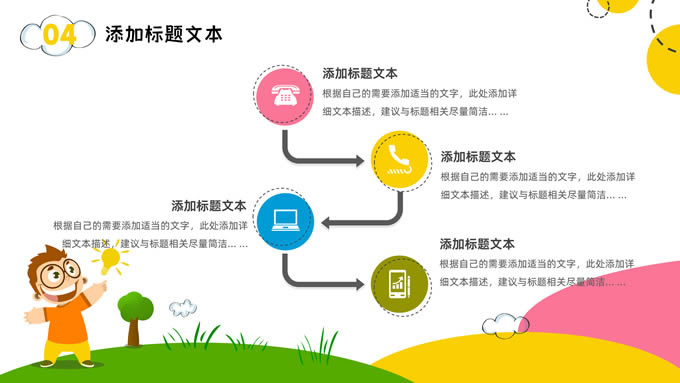 04 添加标题文本

添加标题文本
根据自己的需要添加适当的文字，此处添加详细文本描述，建议与标题相关尽量简洁... ...

添加标题文本
根据自己的需要添加适当的文字，此处添加详细文本描述，建议与标题相关尽量简洁... ...

添加标题文本
根据自己的需要添加适当的文字，此处添加详细文本描述，建议与标题相关尽量简洁... ...

添加标题文本
根据自己的需要添加适当的文字，此处添加详细文本描述，建议与标题相关尽量简洁... ...